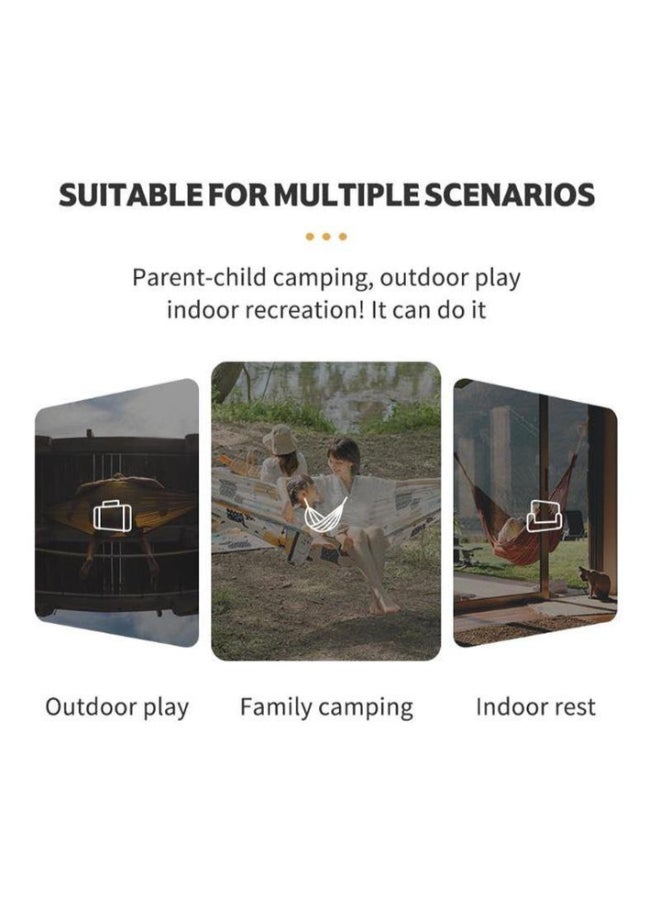 SUITABLE FOR MULTIPLE SCENARIOS

Parent-child camping, outdoor play indoor recreation! It can do it

Outdoor play

Family camping

Indoor rest